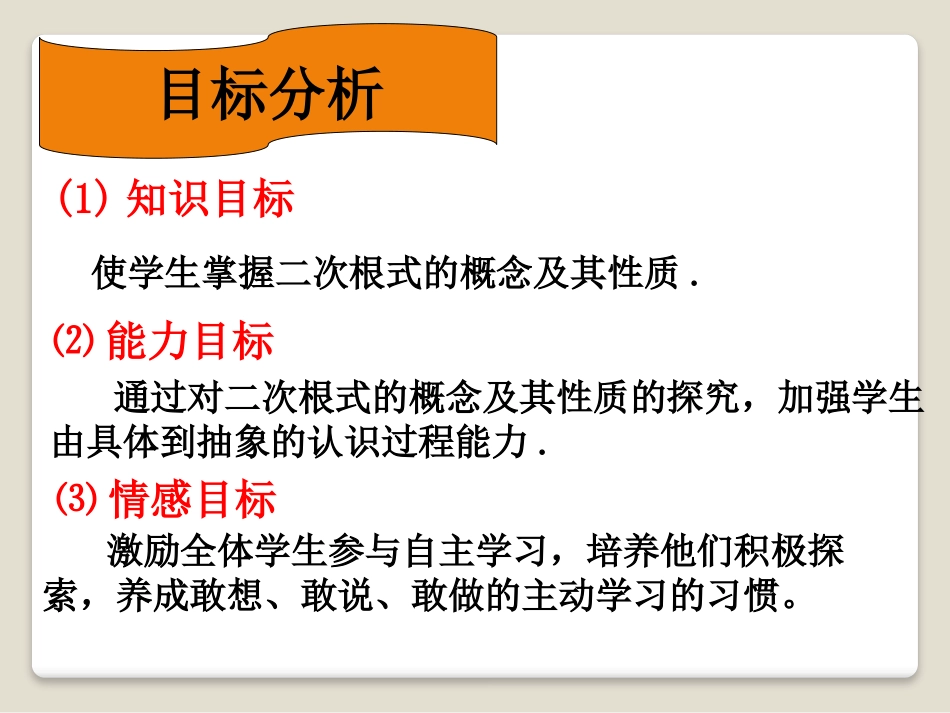 目标分析

(1) 知识目标

使学生掌握二次根式的概念及其性质．

⑵ 能力目标

通过对二次根式的概念及其性质的探究，加强学生由具体到抽象的认识过程能力．

⑶ 情感目标

激励全体学生参与自主学习，培养他们积极探索，养成敢想、敢说、敢做的主动学习的习惯。